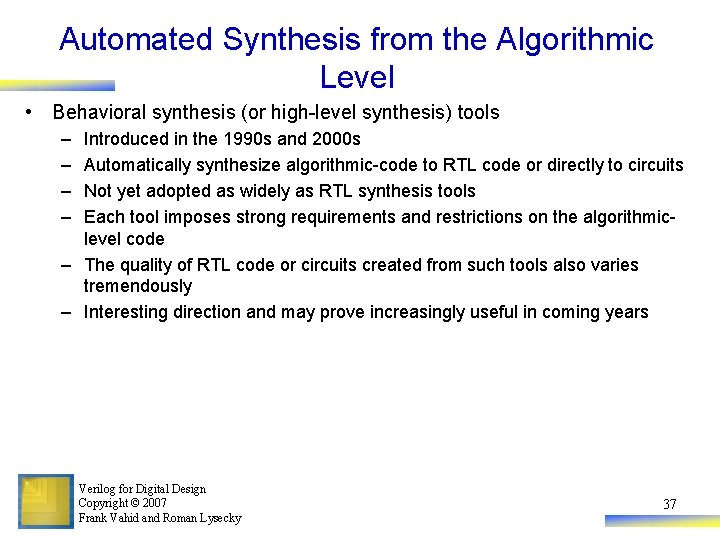 Automated Synthesis from the Algorithmic Level

• Behavioral synthesis (or high-level synthesis) tools
– Introduced in the 1990s and 2000s
– Automatically synthesize algorithmic-code to RTL code or directly to circuits
– Not yet adopted as widely as RTL synthesis tools
– Each tool imposes strong requirements and restrictions on the algorithmic-level code
– The quality of RTL code or circuits created from such tools also varies tremendously
– Interesting direction and may prove increasingly useful in coming years

Verilog for Digital Design
Copyright © 2007
Frank Vahid and Roman Lysecky

37